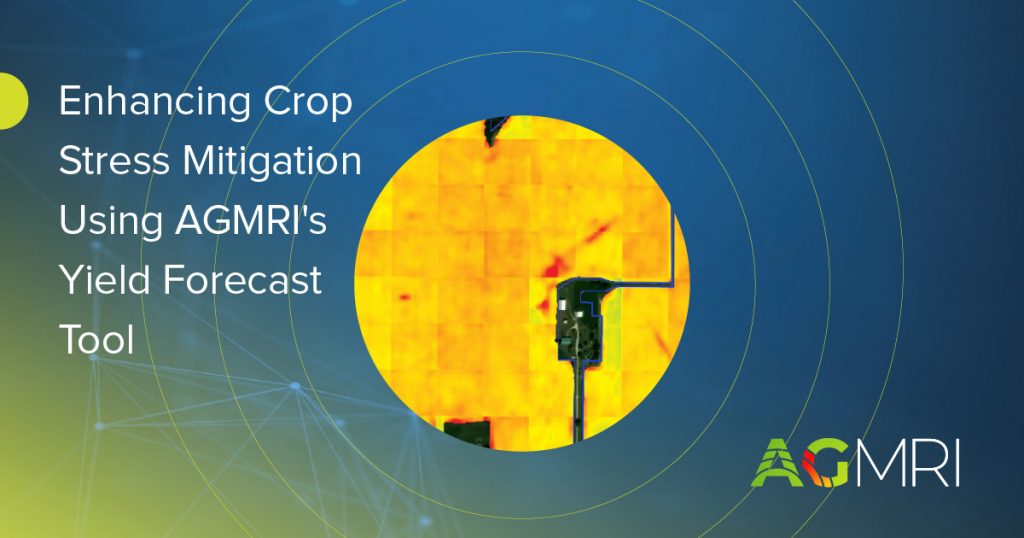 Enhancing Crop Stress Mitigation Using AGMRI's Yield Forecast Tool

AGMRI